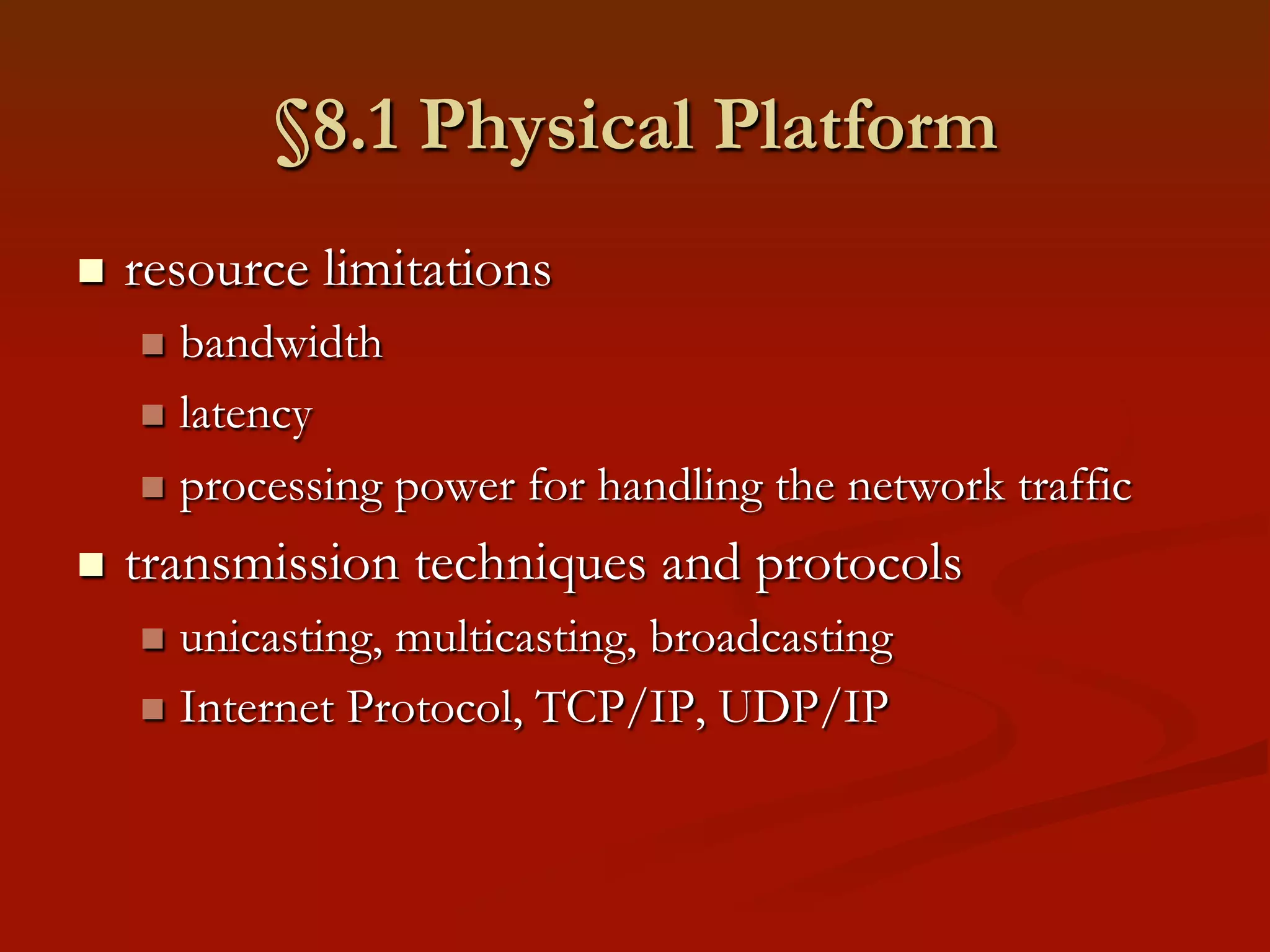 §8.1 Physical Platform

- resource limitations
  - bandwidth
  - latency
  - processing power for handling the network traffic
- transmission techniques and protocols
  - unicasting, multicasting, broadcasting
  - Internet Protocol, TCP/IP, UDP/IP